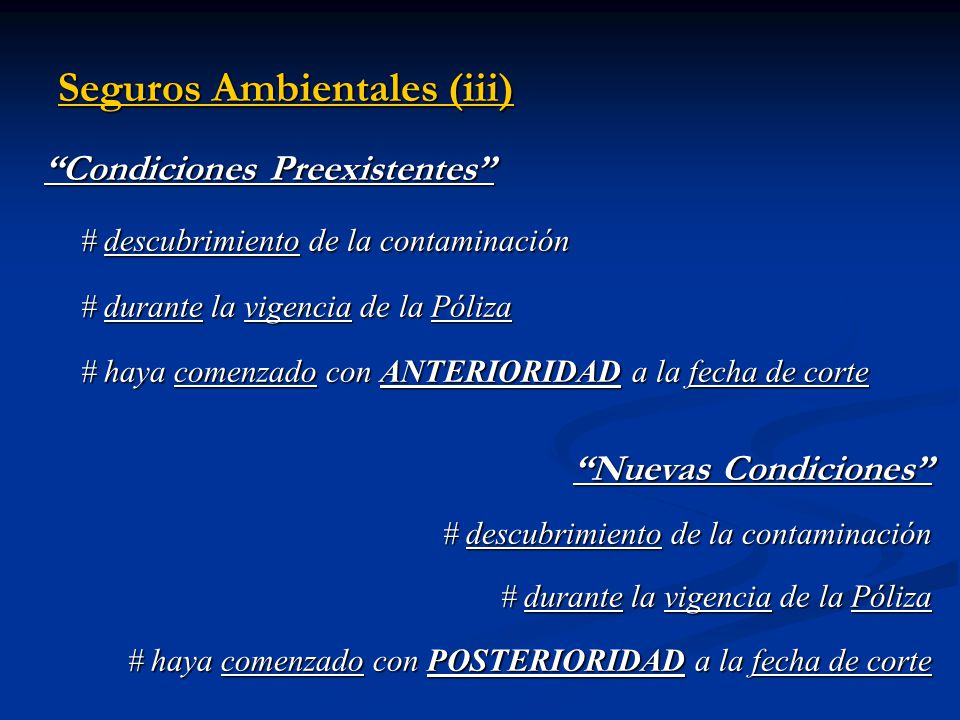 Seguros Ambientales (iii)

“Condiciones Preexistentes”

# descubrimiento de la contaminación

# durante la vigencia de la Póliza

# haya comenzado con ANTERIORIDAD a la fecha de corte

“Nuevas Condiciones”

# descubrimiento de la contaminación

# durante la vigencia de la Póliza

# haya comenzado con POSTERIORIDAD a la fecha de corte